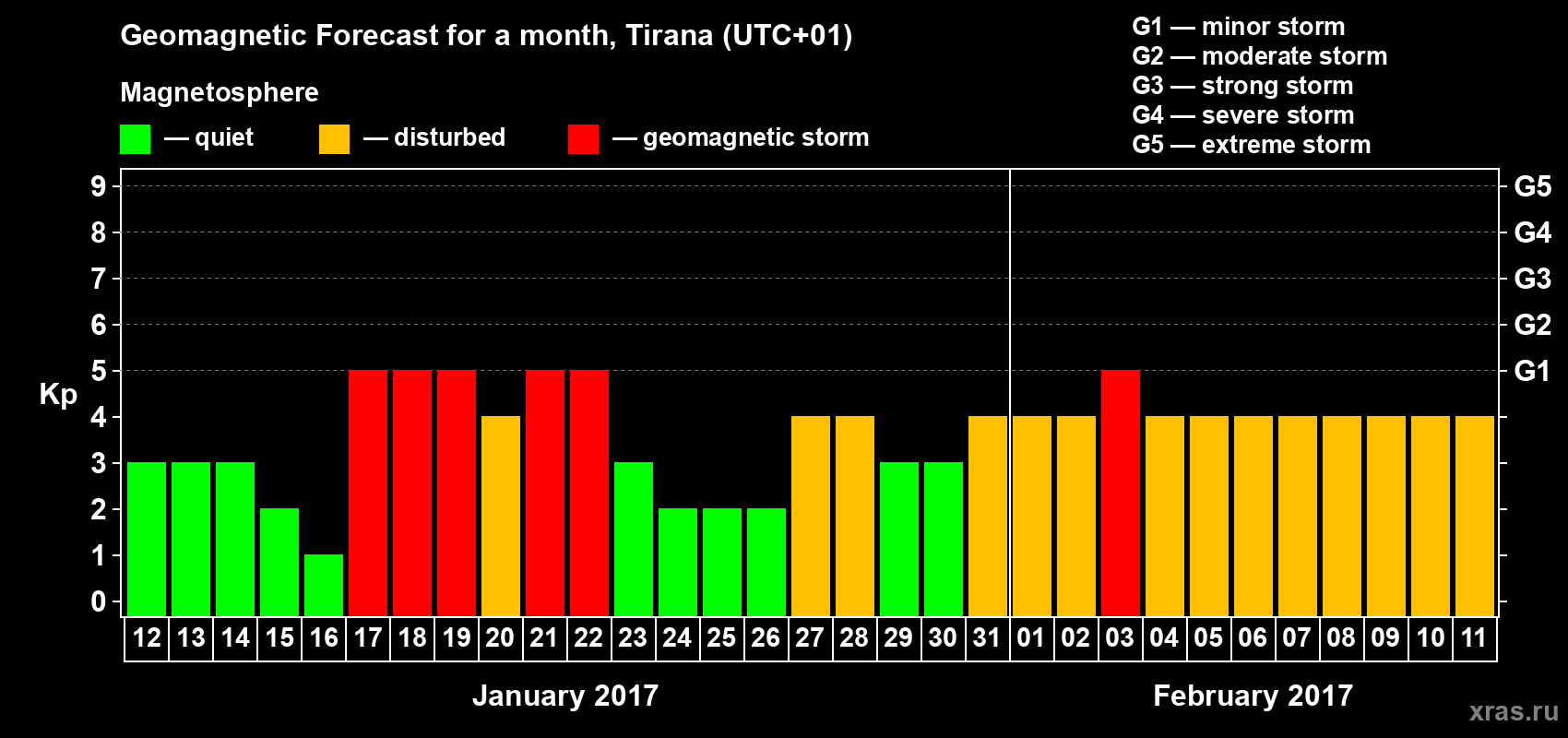 Geomagnetic Forecast for a month, Tirana (UTC+01)

Magnetosphere

— quiet — disturbed — geomagnetic storm

G1 — minor storm
G2 — moderate storm
G3 — strong storm
G4 — severe storm
G5 — extreme storm

Kp

9 8 7 6 5 4 3 2 1 0

G5 G4 G3 G2 G1

12 13 14 15 16 17 18 19 20 21 22 23 24 25 26 27 28 29 30 31 01 02 03 04 05 06 07 08 09 10 11

January 2017

February 2017

xras.ru